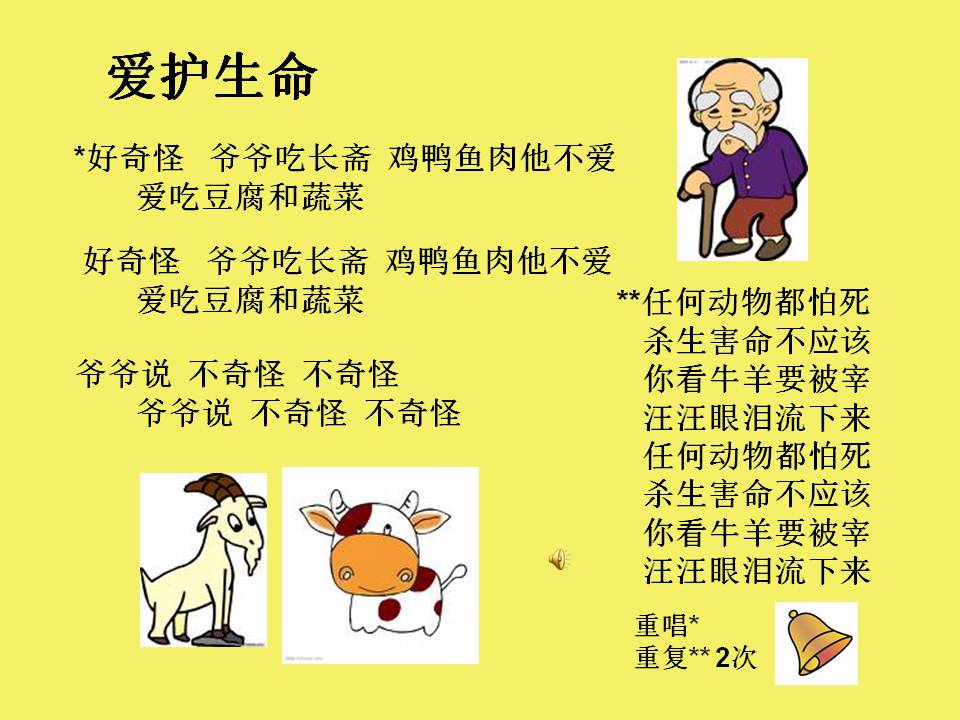 爱护生命

*好奇怪　爷爷吃长斋 鸡鸭鱼肉他不爱
爱吃豆腐和蔬菜

好奇怪　爷爷吃长斋 鸡鸭鱼肉他不爱
爱吃豆腐和蔬菜

爷爷说 不奇怪 不奇怪
爷爷说 不奇怪 不奇怪

**任何动物都怕死
杀生害命不应该
你看牛羊要被宰
汪汪眼泪流下来
任何动物都怕死
杀生害命不应该
你看牛羊要被宰
汪汪眼泪流下来

重唱*
重复** 2次